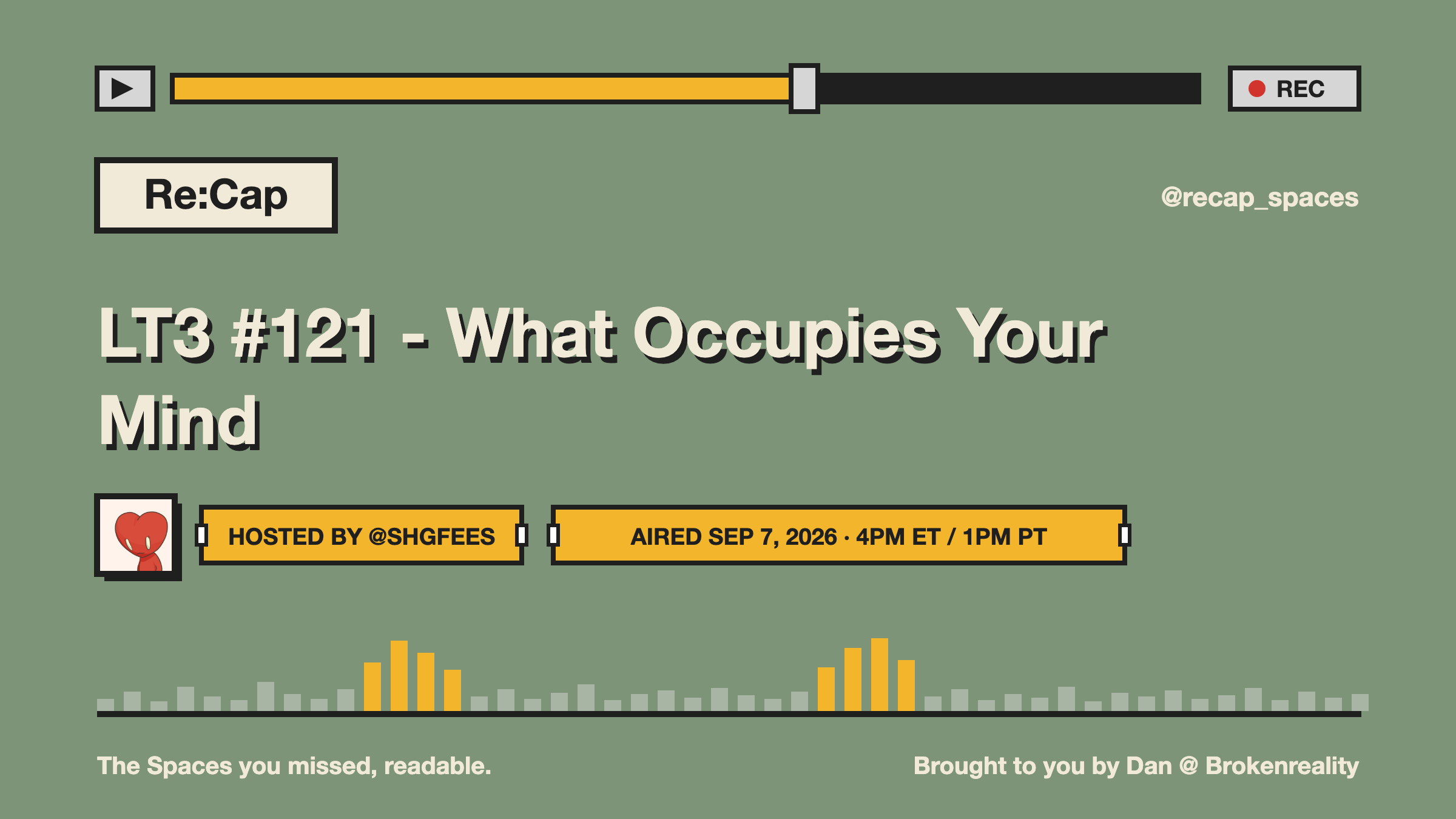 REC

Re:Cap

@recap_spaces

LT3 #121 - What Occupies Your Mind

HOSTED BY @SHGFEES

AIRED SEP 7, 2026 · 4PM ET / 1PM PT

The Spaces you missed, readable.

Brought to you by Dan @ Brokenreality